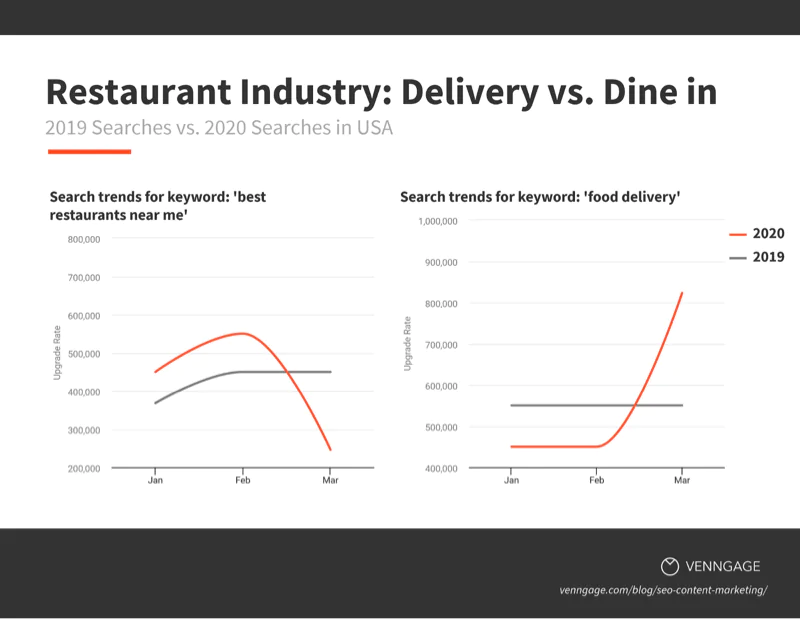 Restaurant Industry: Delivery vs. Dine in

2019 Searches vs. 2020 Searches in USA

Search trends for keyword: 'best restaurants near me'

800,000
700,000
600,000
500,000
400,000
300,000
200,000

Upgrade Rate

Jan
Feb
Mar

Search trends for keyword: 'food delivery'

1,000,000
900,000
800,000
700,000
600,000
500,000
400,000

Upgrade Rate

Jan
Feb
Mar

2020
2019

VENNGAGE

venngage.com/blog/seo-content-marketing/